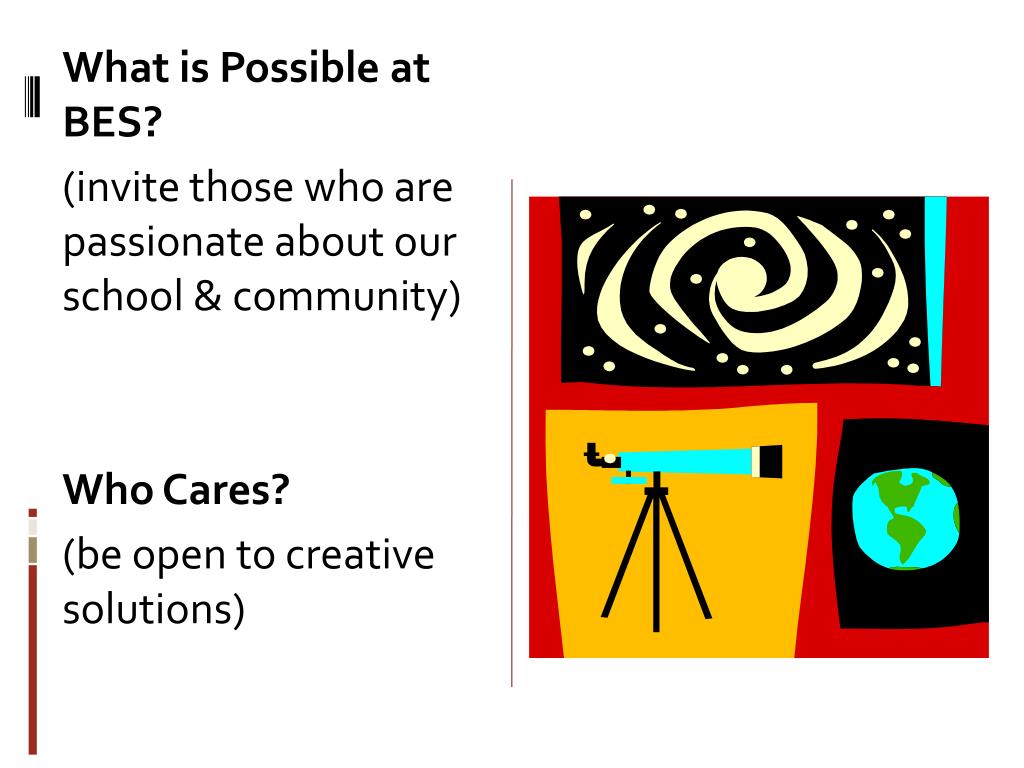 What is Possible at BES?

(invite those who are passionate about our school & community)

Who Cares?

(be open to creative solutions)